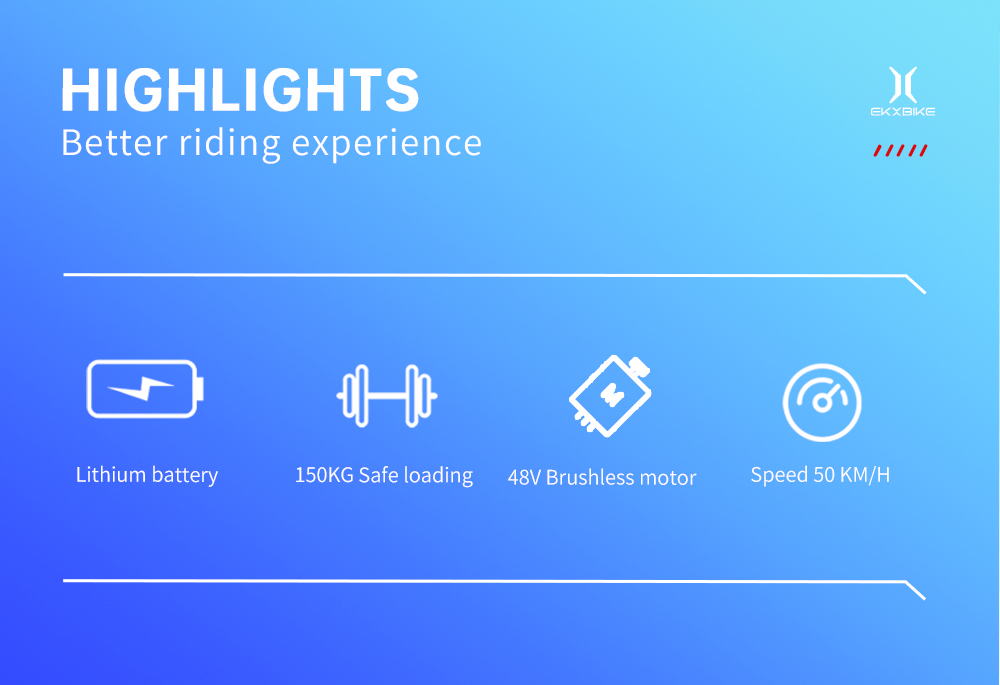 HIGHLIGHTS
Better riding experience

EKXBIKE

Lithium battery

150KG Safe loading

48V Brushless motor

Speed 50 KM/H